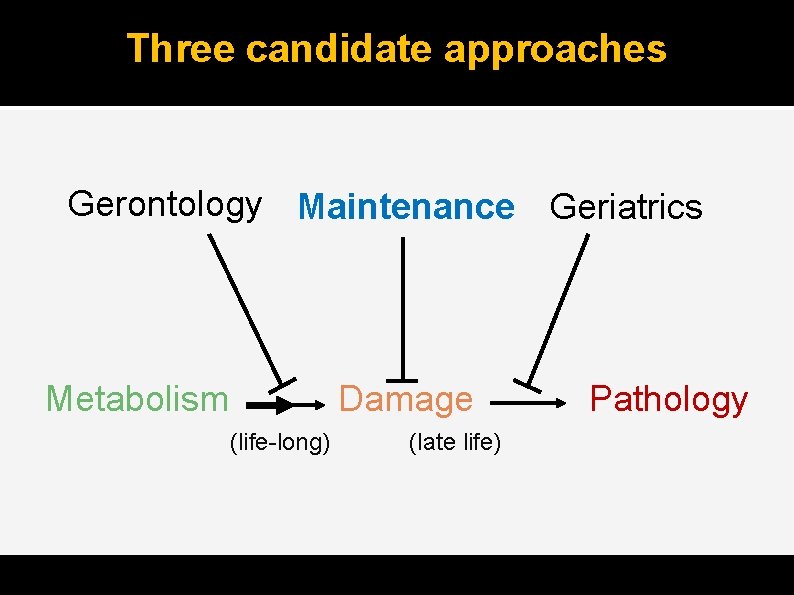 Three candidate approaches

Gerontology Maintenance Geriatrics

Metabolism Damage Pathology

(life-long) (late life)